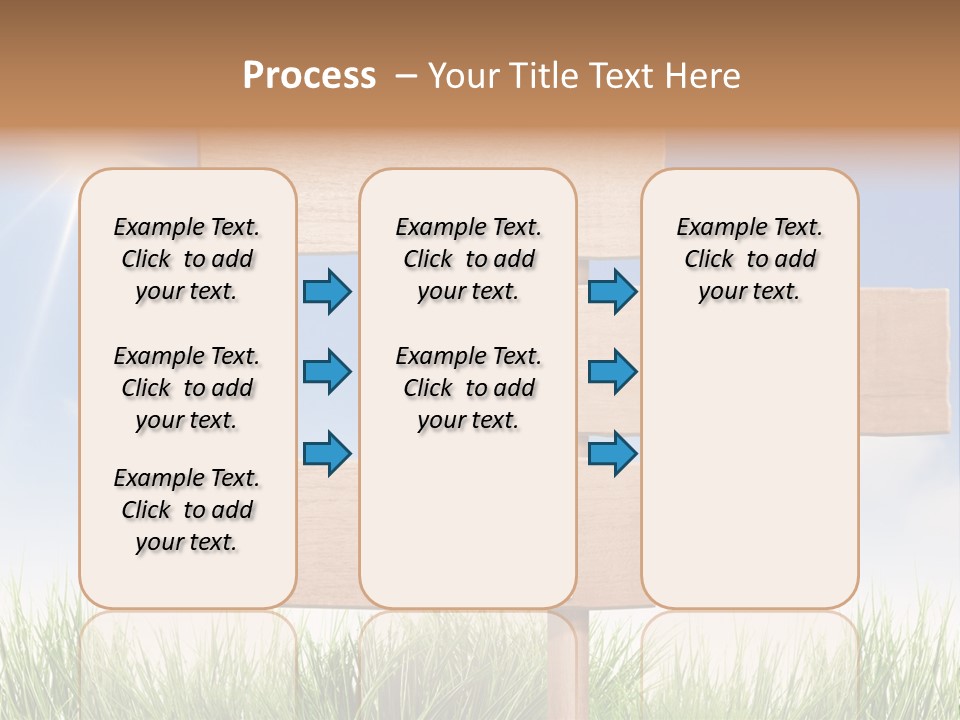 Process – Your Title Text Here

Example Text. Click to add your text.

Example Text. Click to add your text.

Example Text. Click to add your text.

Example Text. Click to add your text.

Example Text. Click to add your text.

Example Text. Click to add your text.